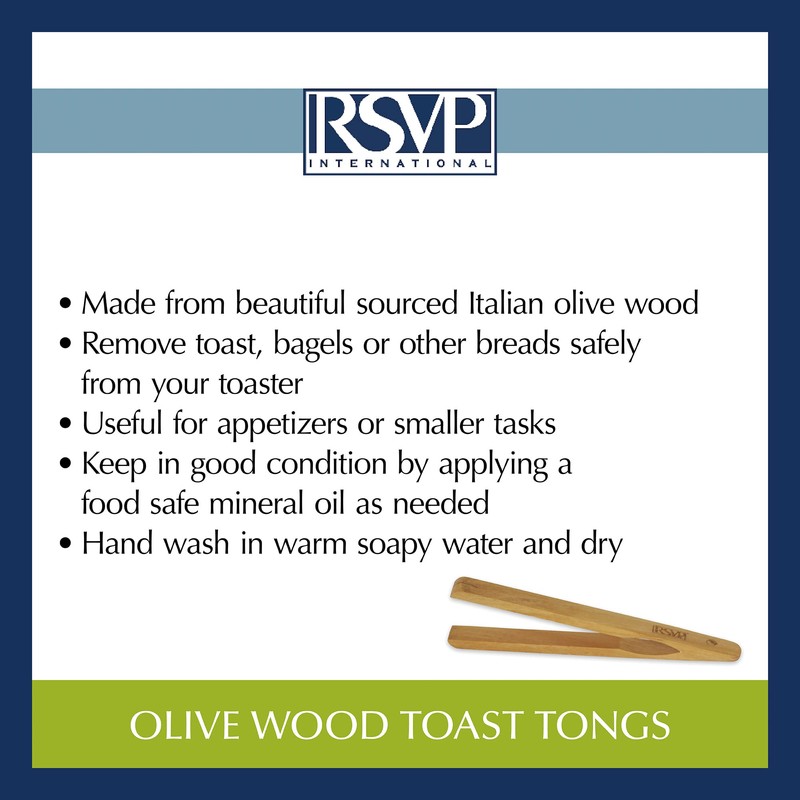 RSVP
INTERNATIONAL

• Made from beautiful sourced Italian olive wood
• Remove toast, bagels or other breads safely from your toaster
• Useful for appetizers or smaller tasks
• Keep in good condition by applying a food safe mineral oil as needed
• Hand wash in warm soapy water and dry

RSVP

OLIVE WOOD TOAST TONGS